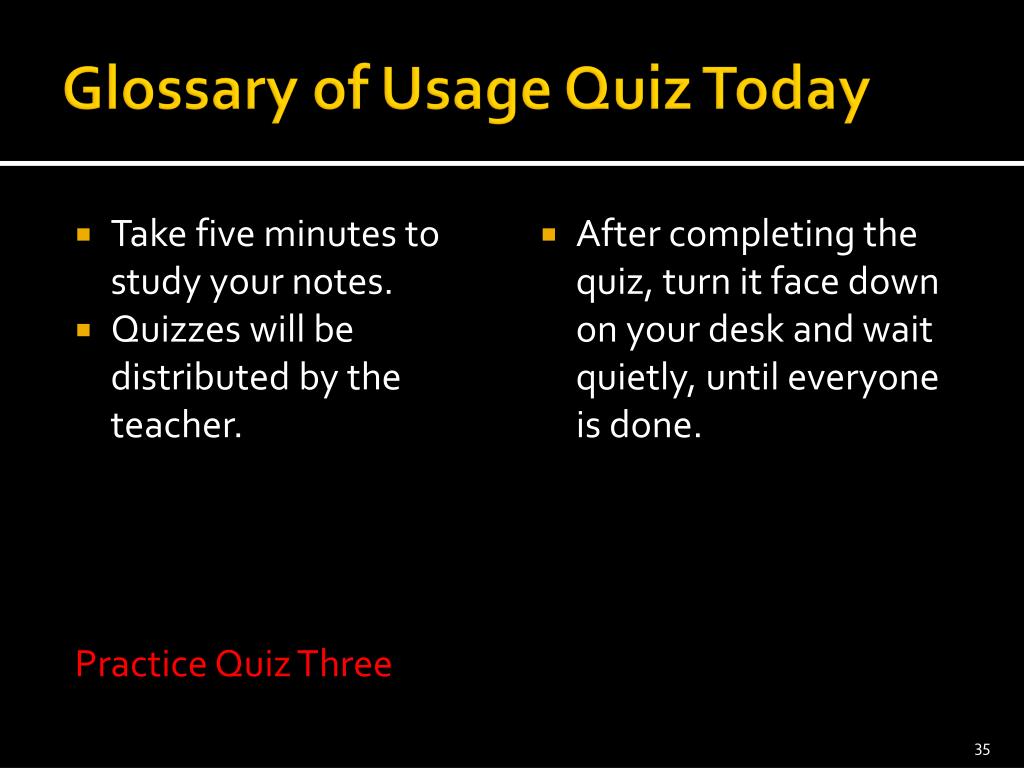 Glossary of Usage Quiz Today

- Take five minutes to study your notes.
- Quizzes will be distributed by the teacher.

Practice Quiz Three

- After completing the quiz, turn it face down on your desk and wait quietly, until everyone is done.

35